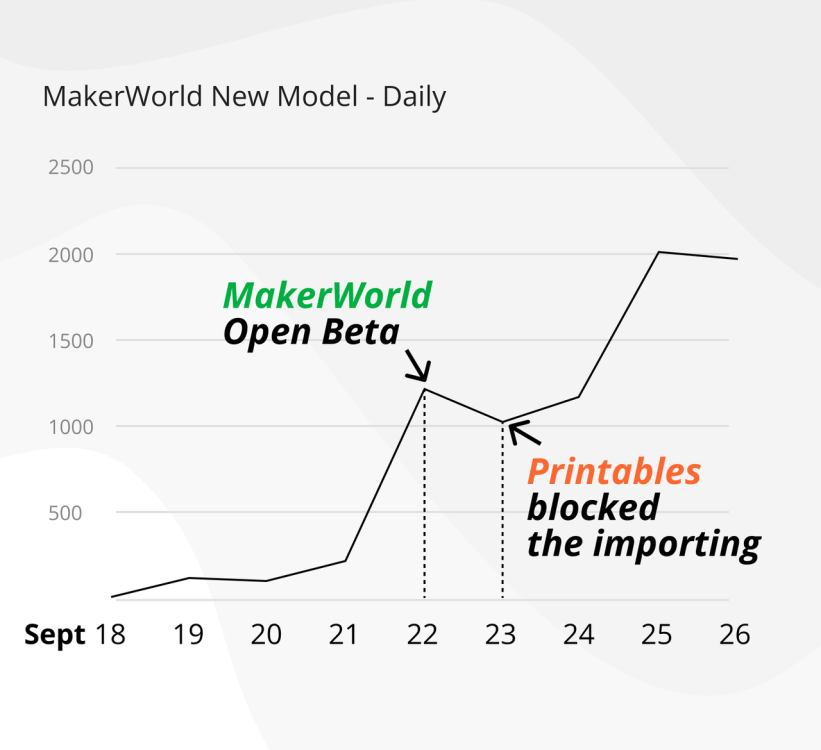 MakerWorld New Model - Daily

2500

2000

1500

1000

500

MakerWorld
Open Beta

Printables
blocked
the importing

Sept 18 19 20 21 22 23 24 25 26